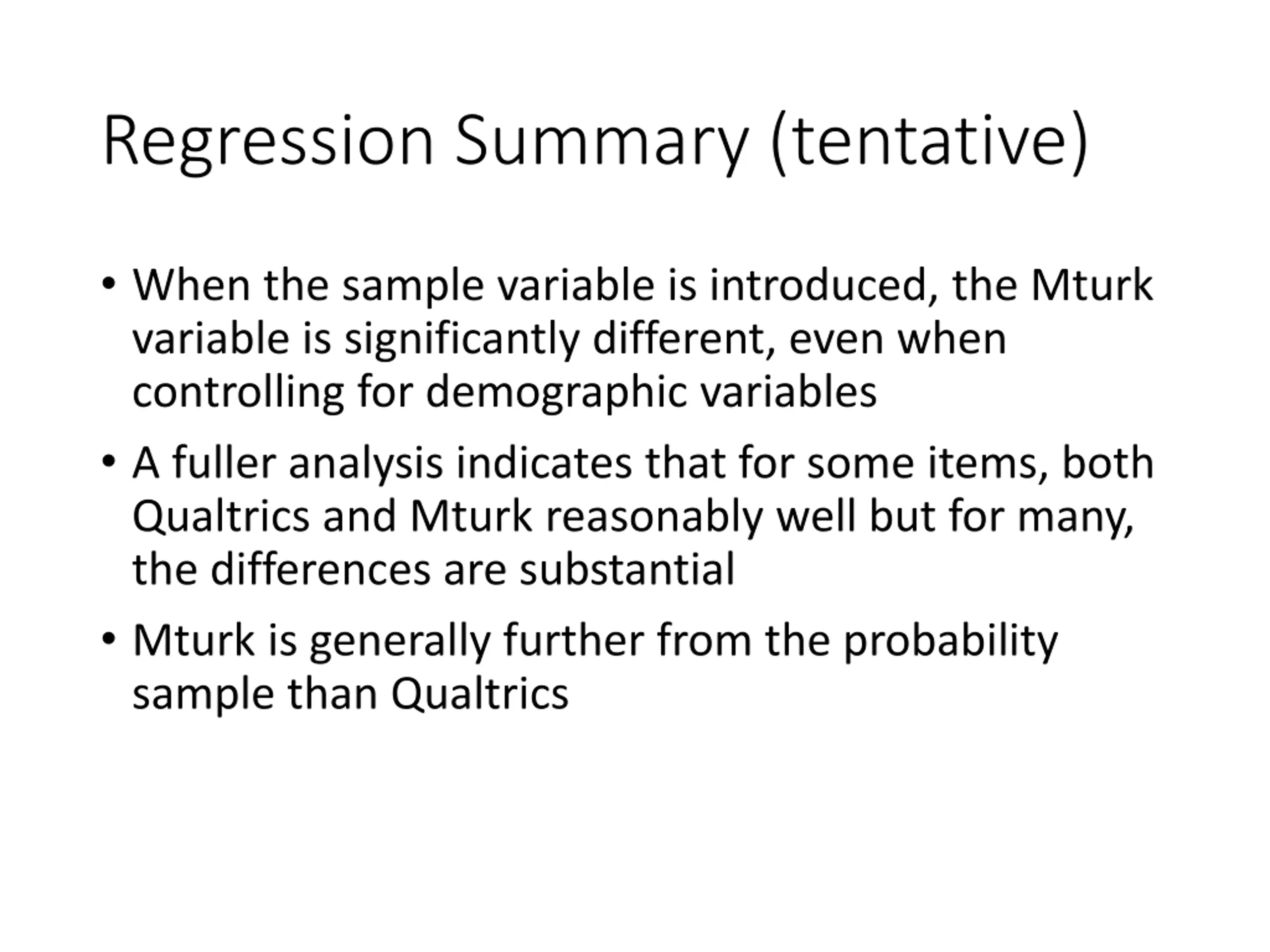 Regression Summary (tentative)

• When the sample variable is introduced, the Mturk variable is significantly different, even when controlling for demographic variables

• A fuller analysis indicates that for some items, both Qualtrics and Mturk reasonably well but for many, the differences are substantial

• Mturk is generally further from the probability sample than Qualtrics